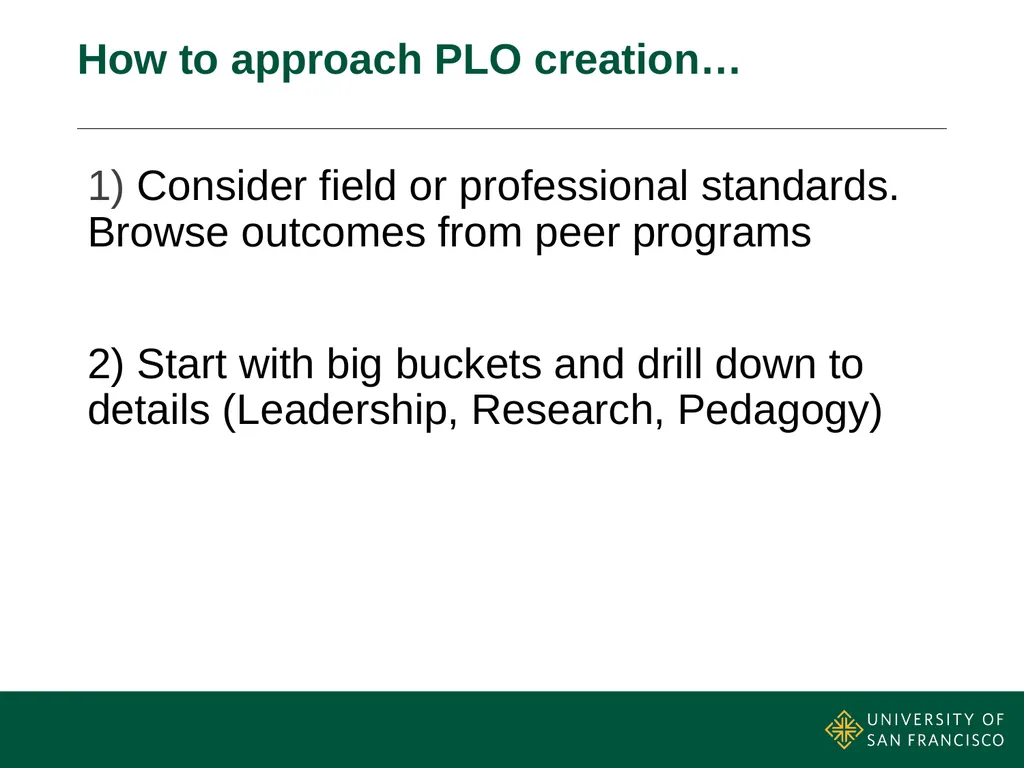 How to approach PLO creation…

1) Consider field or professional standards. Browse outcomes from peer programs

2) Start with big buckets and drill down to details (Leadership, Research, Pedagogy)

UNIVERSITY OF SAN FRANCISCO